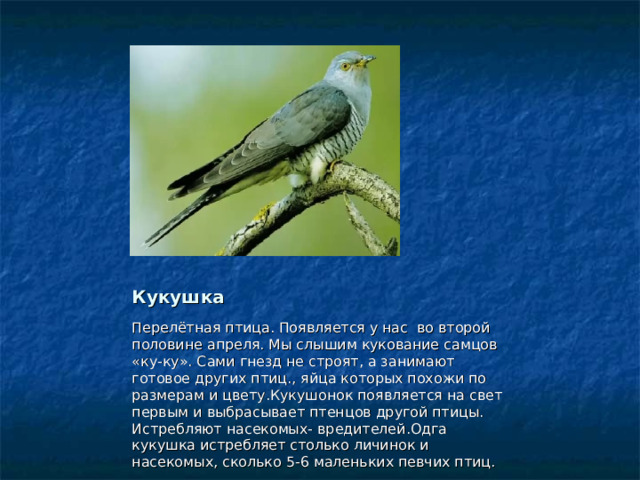 Кукушка

Перелётная птица. Появляется у нас во второй половине апреля. Мы слышим кукование самцов «ку-ку». Сами гнезд не строят, а занимают готовое других птиц., яйца которых похожи по размерам и цвету.Кукушонок появляется на свет первым и выбрасывает птенцов другой птицы. Истребляют насекомых- вредителей.Одга кукушка истребляет столько личинок и насекомых, сколько 5-6 маленьких певчих птиц.